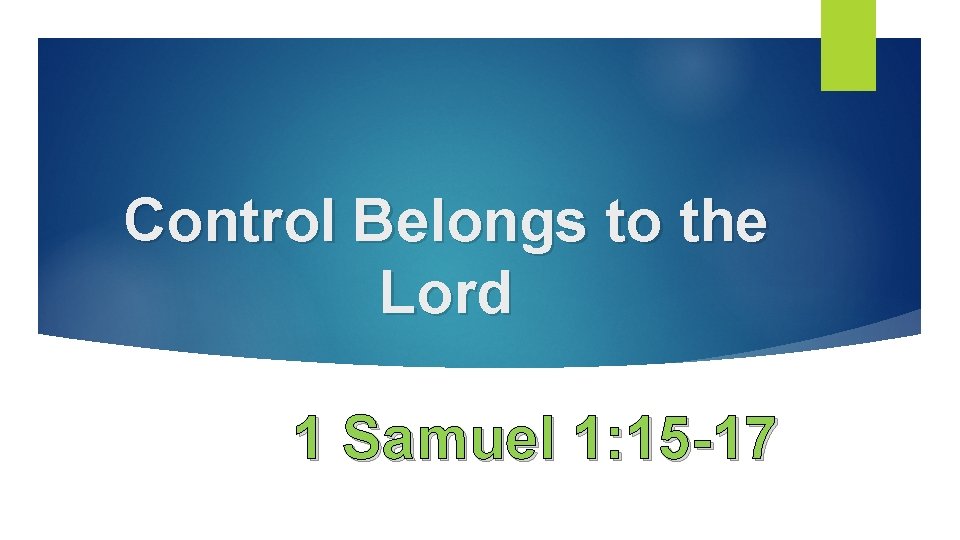 Control Belongs to the Lord

1 Samuel 1:15-17